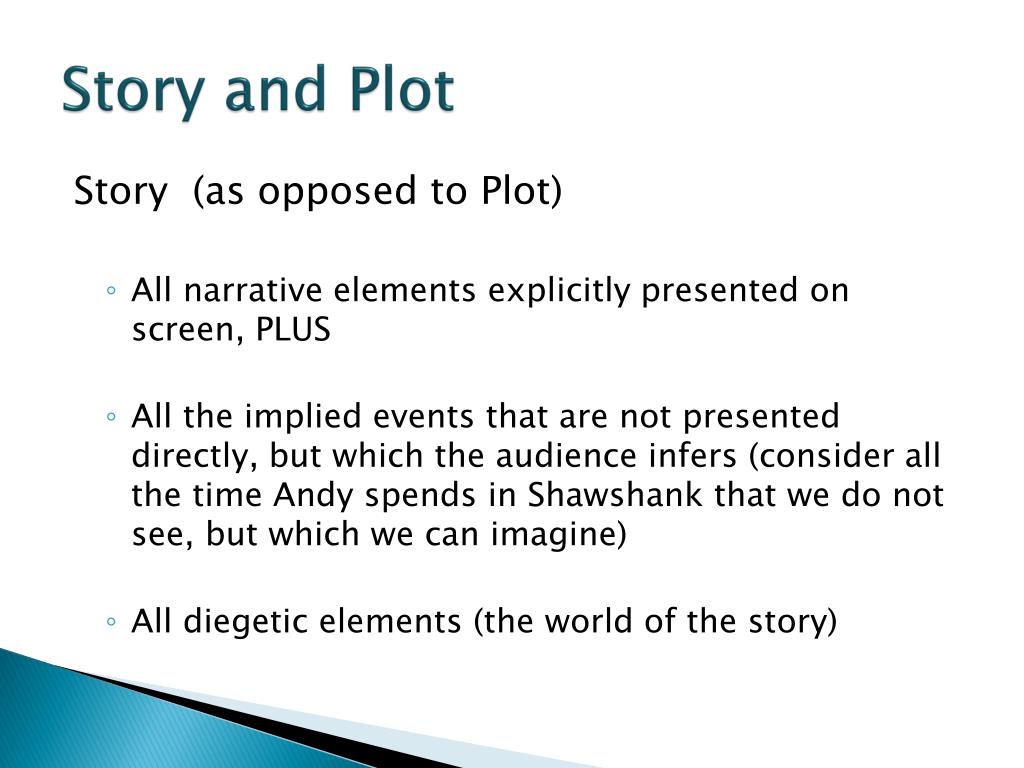 Story and Plot

Story  (as opposed to Plot)

◦ All narrative elements explicitly presented on screen, PLUS

◦ All the implied events that are not presented directly, but which the audience infers (consider all the time Andy spends in Shawshank that we do not see, but which we can imagine)

◦ All diegetic elements (the world of the story)